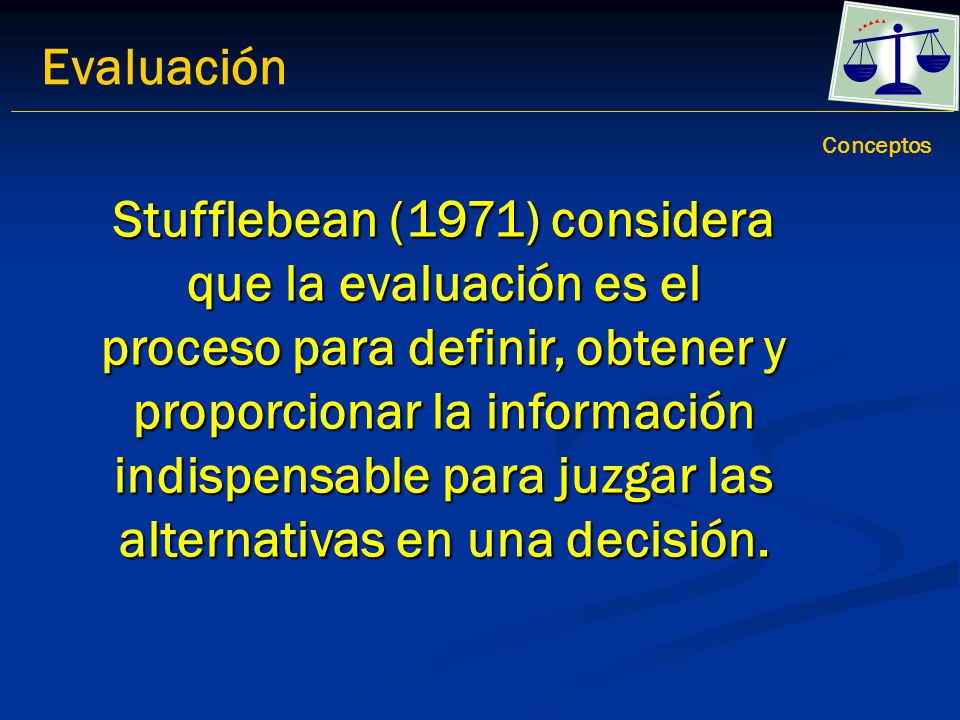 Evaluación

Conceptos

Stufflebean (1971) considera que la evaluación es el proceso para definir, obtener y proporcionar la información indispensable para juzgar las alternativas en una decisión.